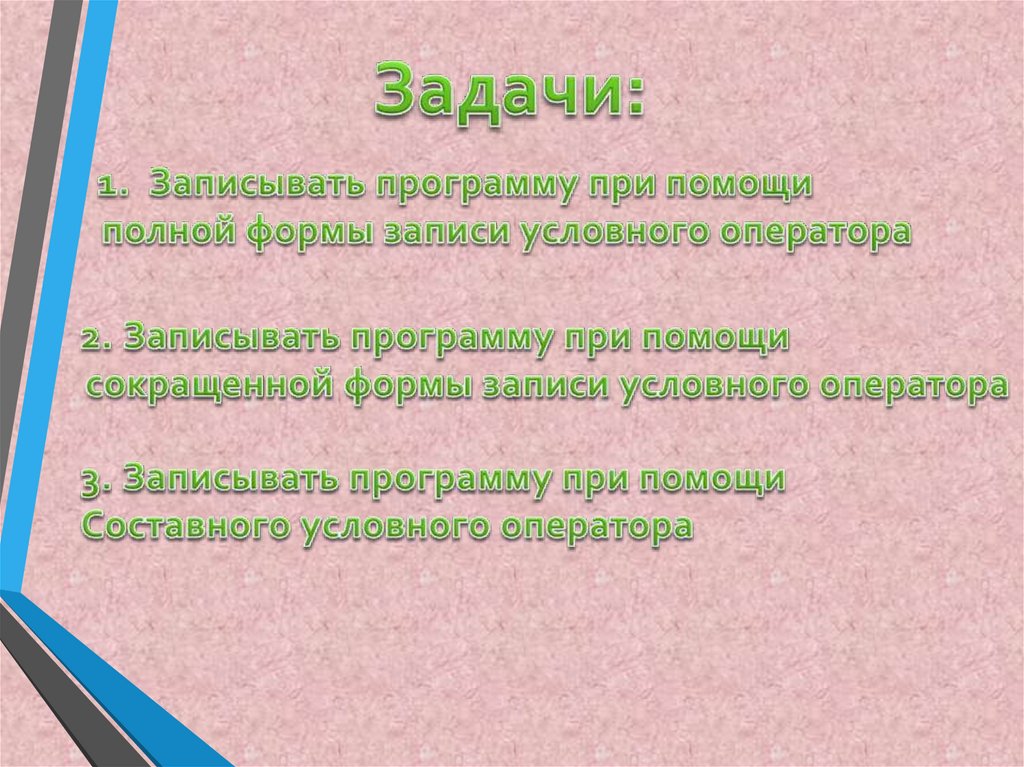 Задачи:

1. Записывать программу при помощи полной формы записи условного оператора

2. Записывать программу при помощи сокращенной формы записи условного оператора

3. Записывать программу при помощи Составного условного оператора